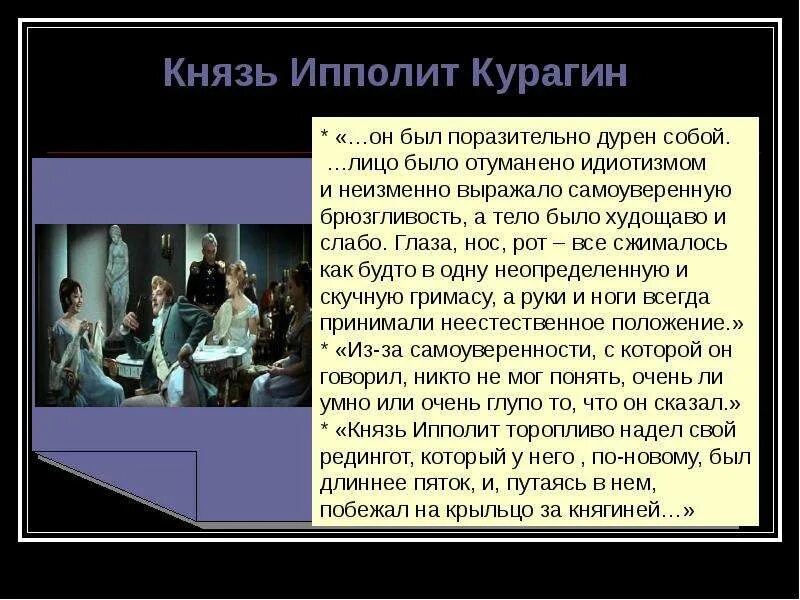 Князь Ипполит Курагин

* «…он был поразительно дурен собой. …лицо было отуманено идиотизмом и неизменно выражало самоуверенную брюзгливость, а тело было худощаво и слабо. Глаза, нос, рот – все сжималось как будто в одну неопределенную и скучную гримасу, а руки и ноги всегда принимали неестественное положение.»
* «Из-за самоуверенности, с которой он говорил, никто не мог понять, очень ли умно или очень глупо то, что он сказал.»
* «Князь Ипполит торопливо надел свой редингот, который у него , по-новому, был длиннее пяток, и, путаясь в нем, побежал на крыльцо за княгиней…»